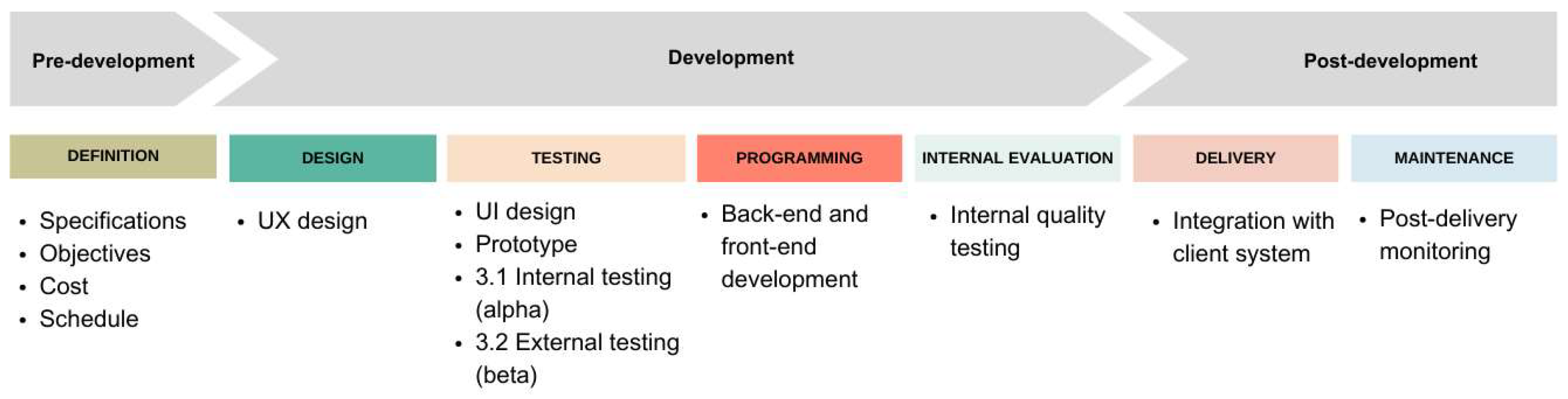 Pre-development

Development

Post-development

DEFINITION

- Specifications
- Objectives
- Cost
- Schedule

DESIGN

- UX design

TESTING

- UI design
- Prototype
- 3.1 Internal testing (alpha)
- 3.2 External testing (beta)

PROGRAMMING

- Back-end and front-end development

INTERNAL EVALUATION

- Internal quality testing

DELIVERY

- Integration with client system

MAINTENANCE

- Post-delivery monitoring